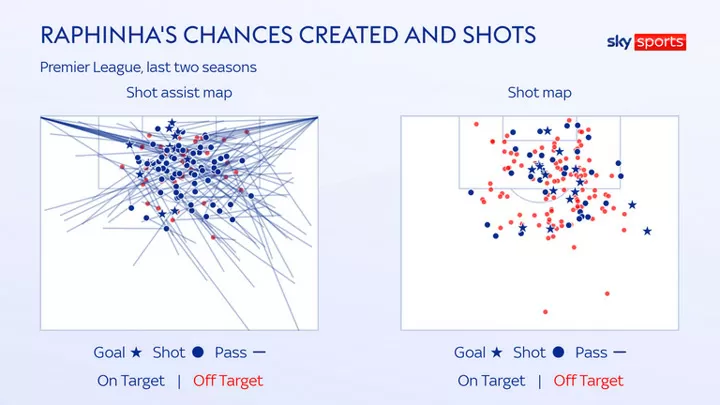 RAPHINHA'S CHANCES CREATED AND SHOTS

sky sports

Premier League, last two seasons

Shot assist map

Goal ★ Shot ● Pass —

On Target | Off Target

Shot map

Goal ★ Shot ● Pass —

On Target | Off Target